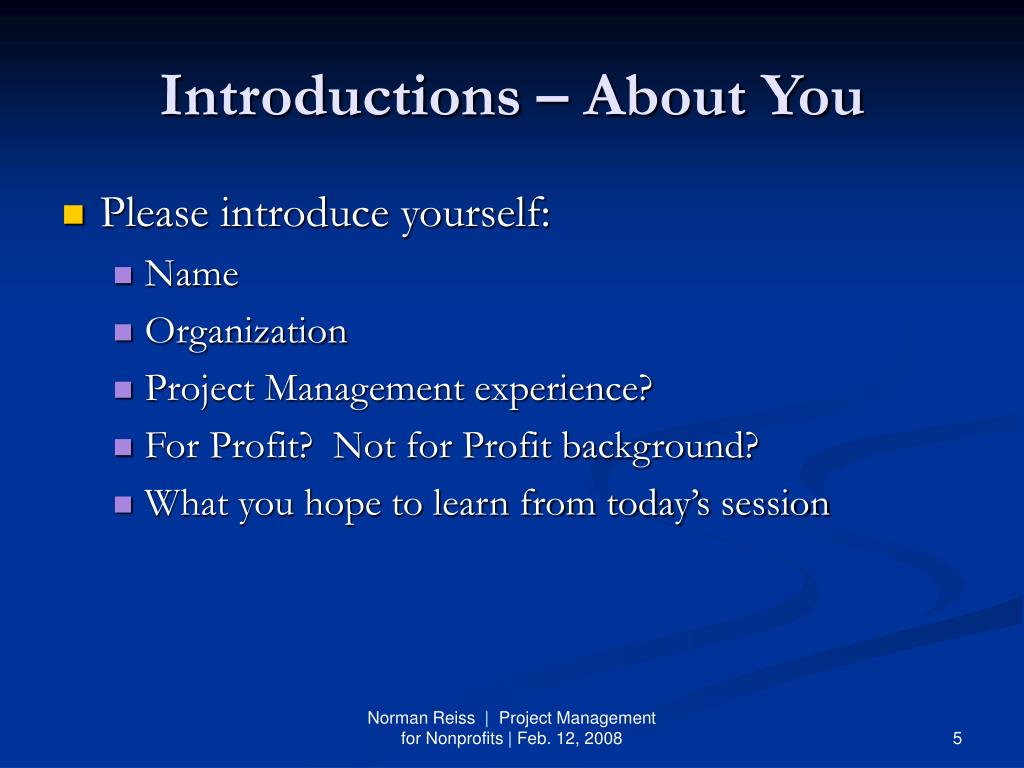 Introductions – About You

Please introduce yourself:

Name

Organization

Project Management experience?

For Profit?  Not for Profit background?

What you hope to learn from today's session

Norman Reiss | Project Management for Nonprofits | Feb. 12, 2008

5